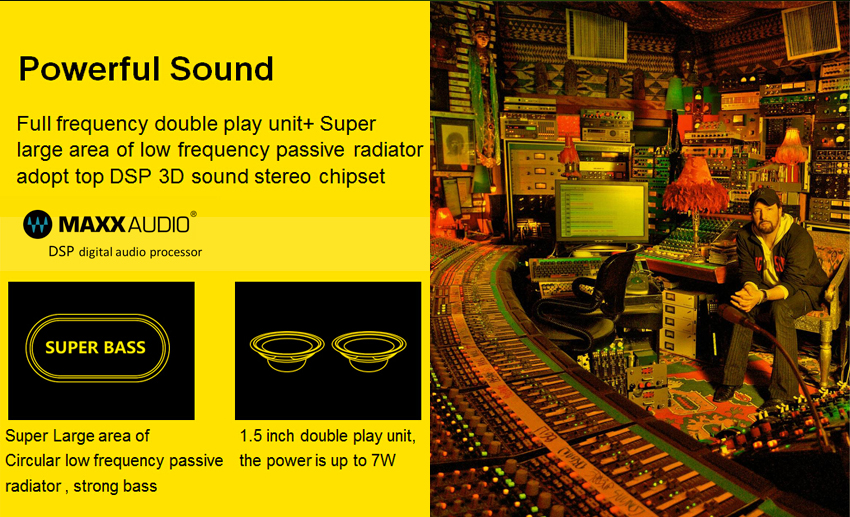 Powerful Sound

Full frequency double play unit+ Super large area of low frequency passive radiator adopt top DSP 3D sound stereo chipset

MAXXAUDIO®
DSP digital audio processor

SUPER BASS

Super Large area of Circular low frequency passive radiator , strong bass

1.5 inch double play unit, the power is up to 7W